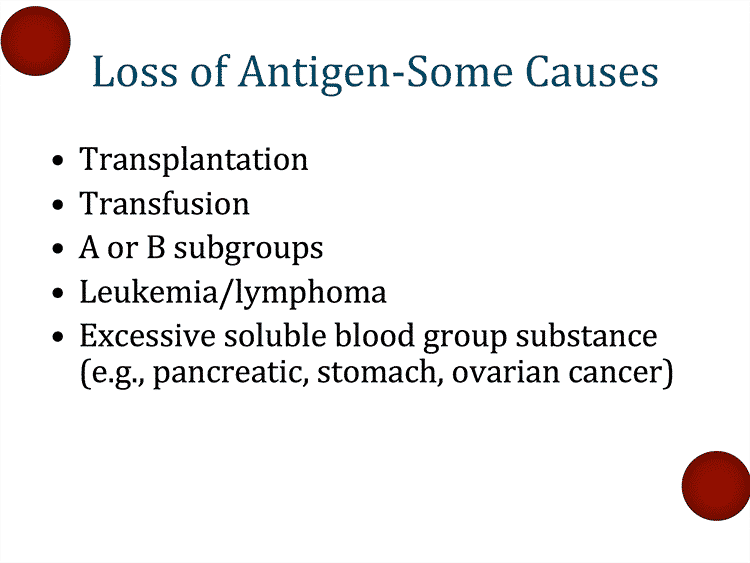 Loss of Antigen-Some Causes

• Transplantation
• Transfusion
• A or B subgroups
• Leukemia/lymphoma
• Excessive soluble blood group substance (e.g., pancreatic, stomach, ovarian cancer)